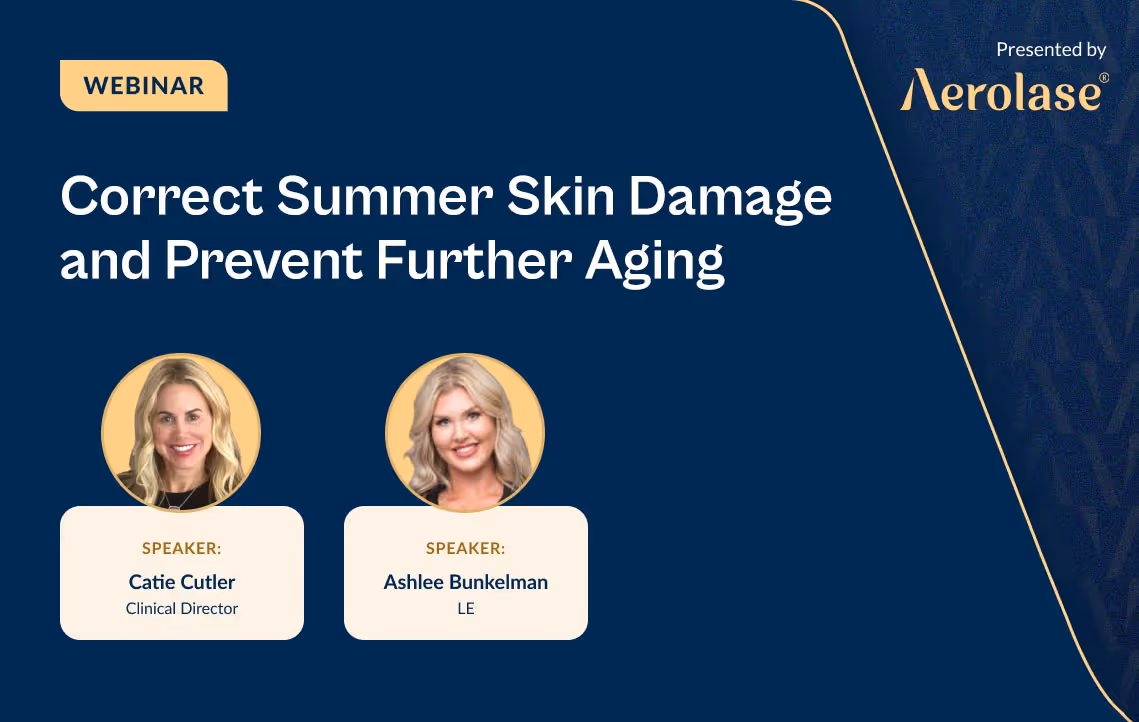 WEBINAR

Presented by
Aerolase®

Correct Summer Skin Damage and Prevent Further Aging

SPEAKER:
Catie Cutler
Clinical Director

SPEAKER:
Ashlee Bunkelman
LE